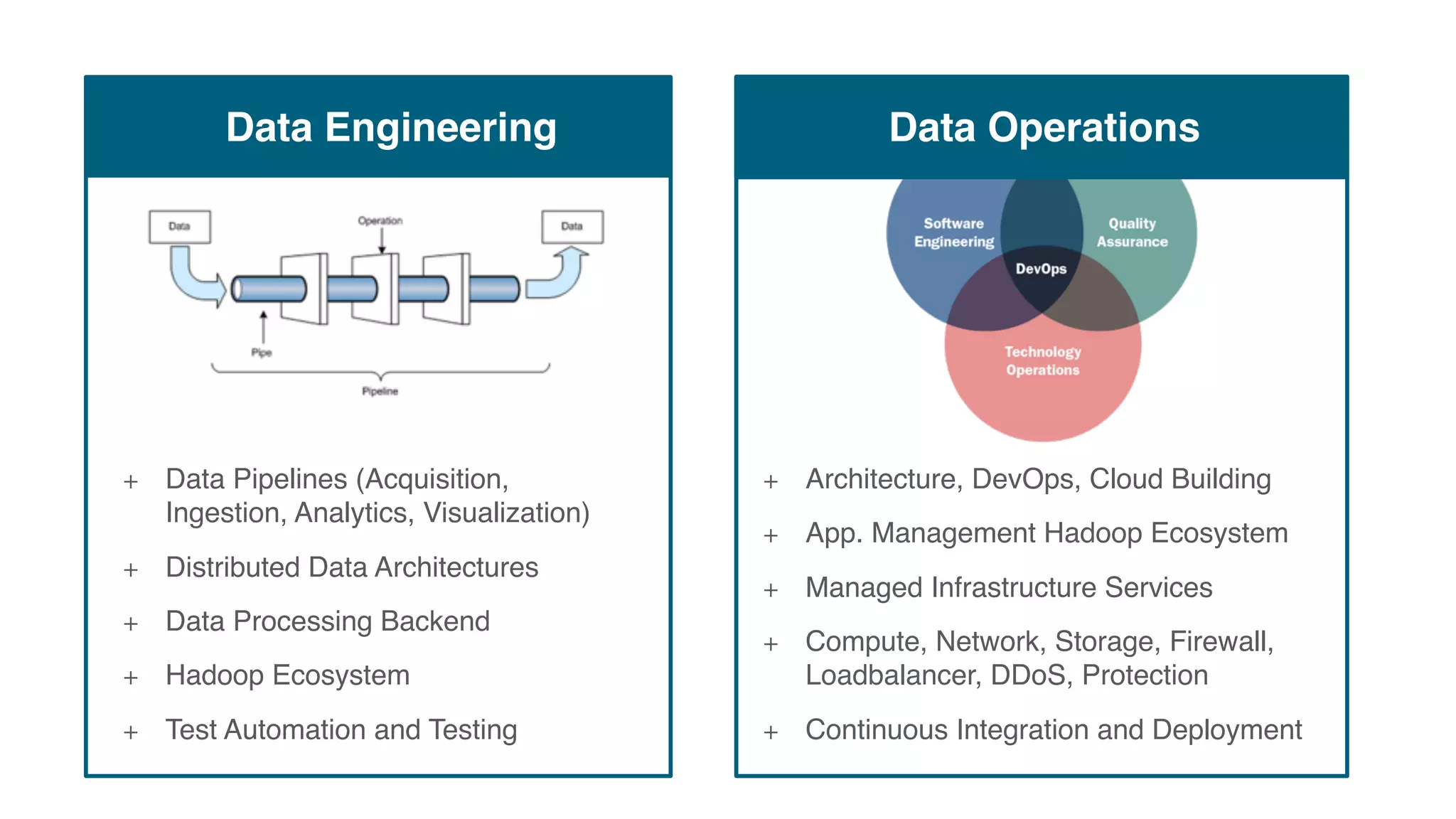 Data Engineering

Data

Operation

Data

Pipe

Pipeline

+ Data Pipelines (Acquisition, Ingestion, Analytics, Visualization)

+ Distributed Data Architectures

+ Data Processing Backend

+ Hadoop Ecosystem

+ Test Automation and Testing

Data Operations

Software Engineering

Quality Assurance

DevOps

Technology Operations

+ Architecture, DevOps, Cloud Building

+ App. Management Hadoop Ecosystem

+ Managed Infrastructure Services

+ Compute, Network, Storage, Firewall, Loadbalancer, DDoS, Protection

+ Continuous Integration and Deployment